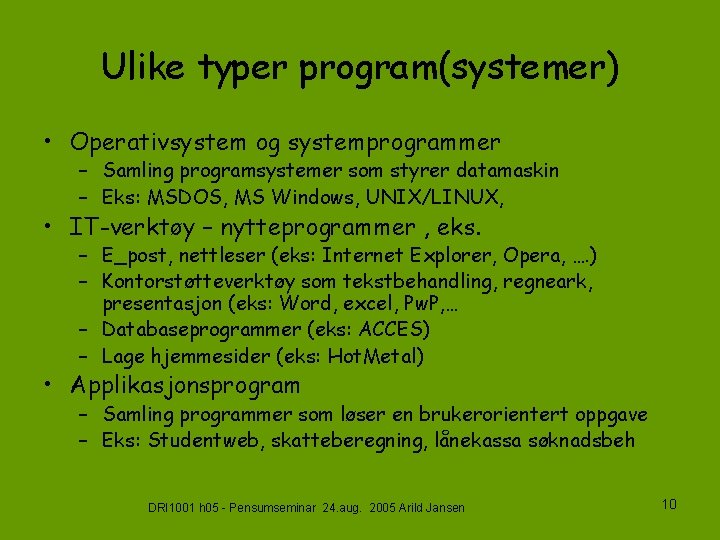 Ulike typer program(systemer)

• Operativsystem og systemprogrammer
– Samling programsystemer som styrer datamaskin
– Eks: MSDOS, MS Windows, UNIX/LINUX,

• IT-verktøy – nytteprogrammer , eks.
– E_post, nettleser (eks: Internet Explorer, Opera, ….)
– Kontorstøtteverktøy som tekstbehandling, regneark, presentasjon (eks: Word, excel, PwP,…
– Databaseprogrammer (eks: ACCES)
– Lage hjemmesider (eks: HotMetal)

• Applikasjonsprogram
– Samling programmer som løser en brukerorientert oppgave
– Eks: Studentweb, skatteberegning, lånekassa søknadsbeh

DRI1001 h05 - Pensumseminar 24.aug. 2005 Arild Jansen

10